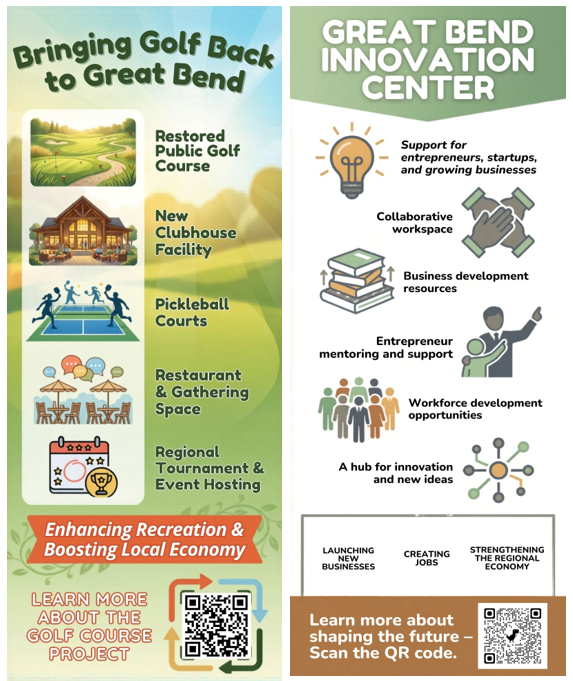 Bringing Golf Back to Great Bend

Restored Public Golf Course

New Clubhouse Facility

Pickleball Courts

Restaurant & Gathering Space

Regional Tournament & Event Hosting

Enhancing Recreation & Boosting Local Economy

LEARN MORE ABOUT THE GOLF COURSE PROJECT

GREAT BEND INNOVATION CENTER

Support for entrepreneurs, startups, and growing businesses

Collaborative workspace

Business development resources

Entrepreneur mentoring and support

Workforce development opportunities

A hub for innovation and new ideas

LAUNCHING NEW BUSINESSES

CREATING JOBS

STRENGTHENING THE REGIONAL ECONOMY

Learn more about shaping the future – Scan the QR code.